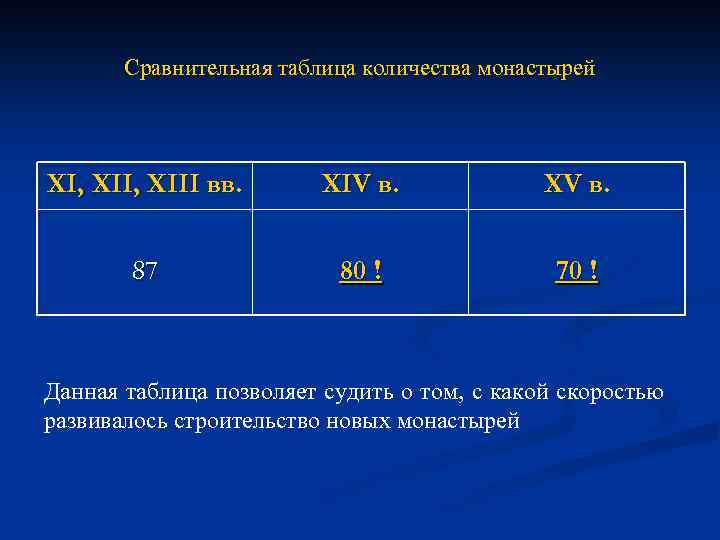 Сравнительная таблица количества монастырей

| XI, XII, XIII вв. | XIV в. | XV в. |
|---|---|---|
| 87 | 80 ! | 70 ! |

Данная таблица позволяет судить о том, с какой скоростью развивалось строительство новых монастырей